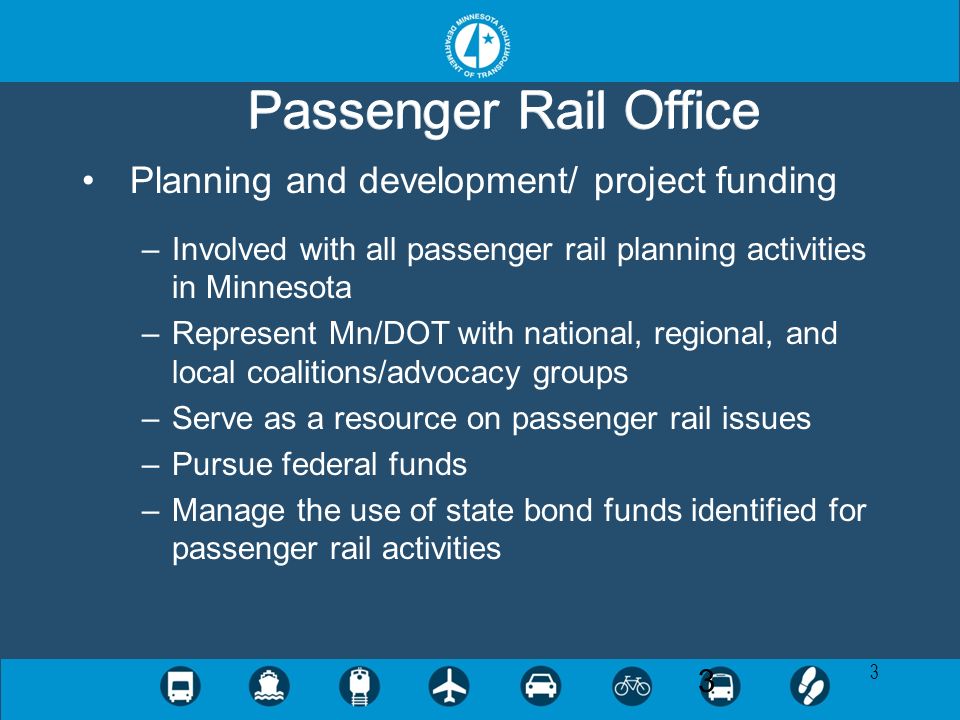 MINNESOTA DEPARTMENT OF TRANSPORTATION

Passenger Rail Office

• Planning and development/ project funding

– Involved with all passenger rail planning activities in Minnesota
– Represent Mn/DOT with national, regional, and local coalitions/advocacy groups
– Serve as a resource on passenger rail issues
– Pursue federal funds
– Manage the use of state bond funds identified for passenger rail activities

3

3